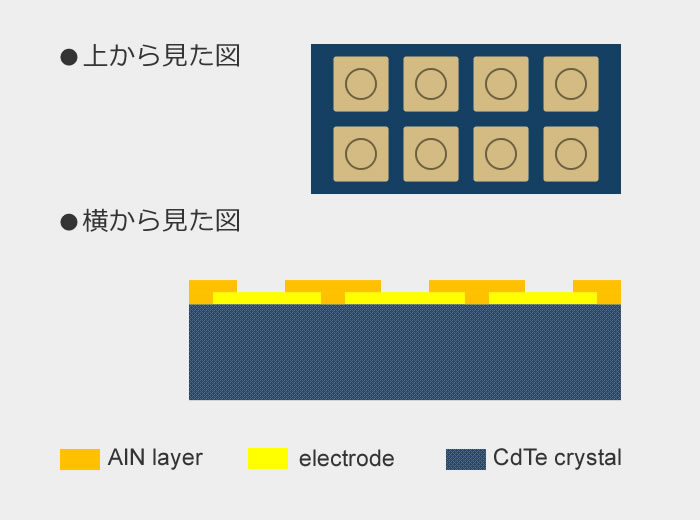 ●上から見た図

●横から見た図

AlN layer electrode CdTe crystal